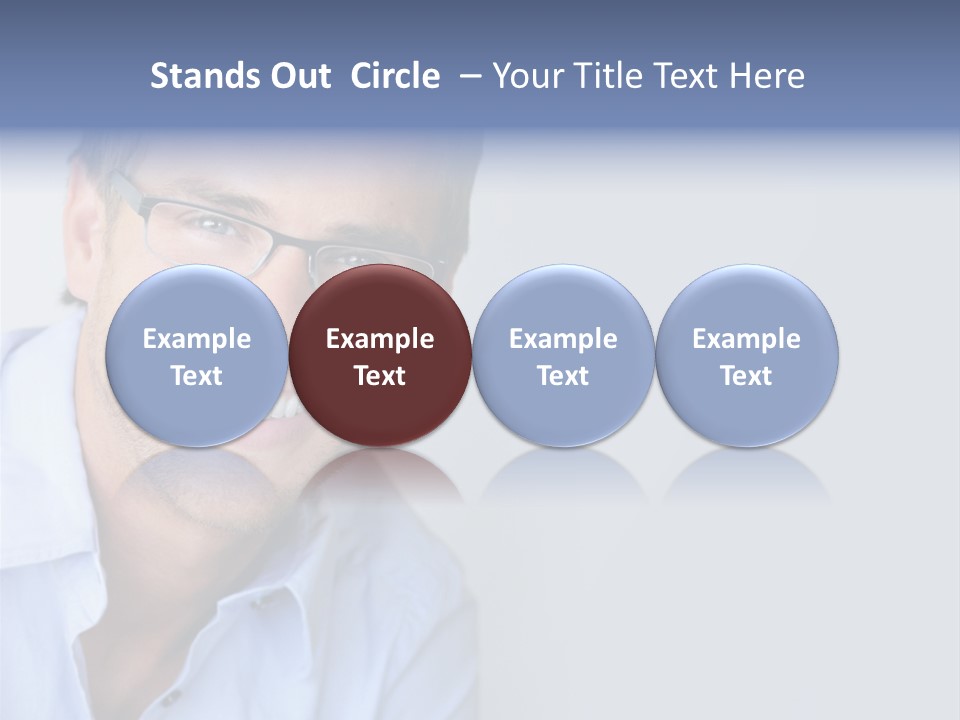 Stands Out Circle – Your Title Text Here

Example Text

Example Text

Example Text

Example Text